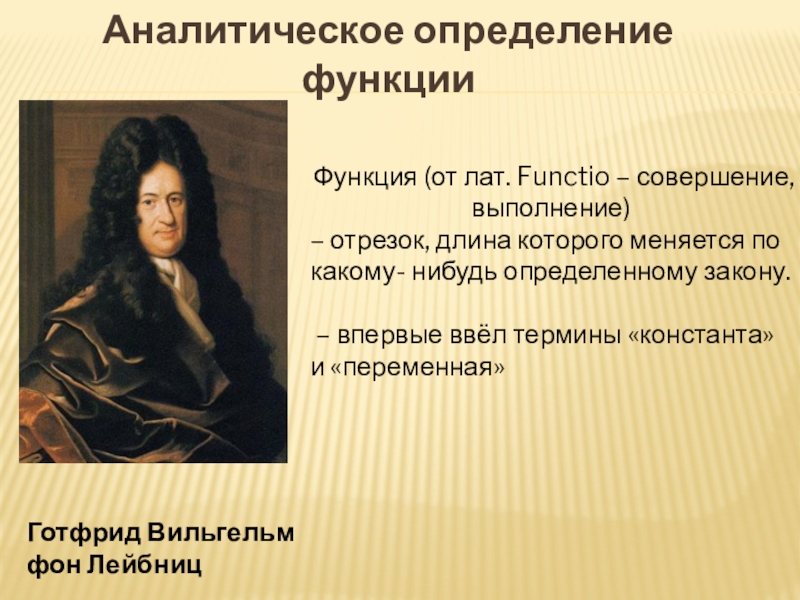 Аналитическое определение функции

Функция (от лат. Functio – совершение, выполнение)
– отрезок, длина которого меняется по какому- нибудь определенному закону.

– впервые ввёл термины «константа» и «переменная»

Готфрид Вильгельм фон Лейбниц